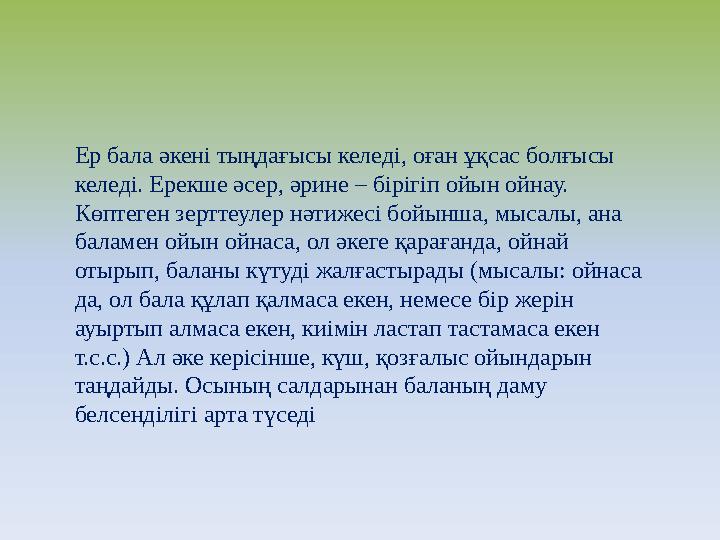 Ер бала әкені тыңдағысы келеді, оған ұқсас болғысы келеді. Ерекше әсер, әрине – бірігіп ойын ойнау. Көптеген зерттеулер нәтижесі бойынша, мысалы, ана баламен ойын ойнаса, ол әкеге қарағанда, ойнай отырып, баланы күтуді жалғастырады (мысалы: ойнаса да, ол бала құлап қалмаса екен, немесе бір жерін ауыртып алмаса екен, киімін ластап тастамаса екен т.с.с.) Ал әке керісінше, күш, қозғалыс ойындарын таңдайды. Осының салдарынан баланың даму белсенділігі арта түседі